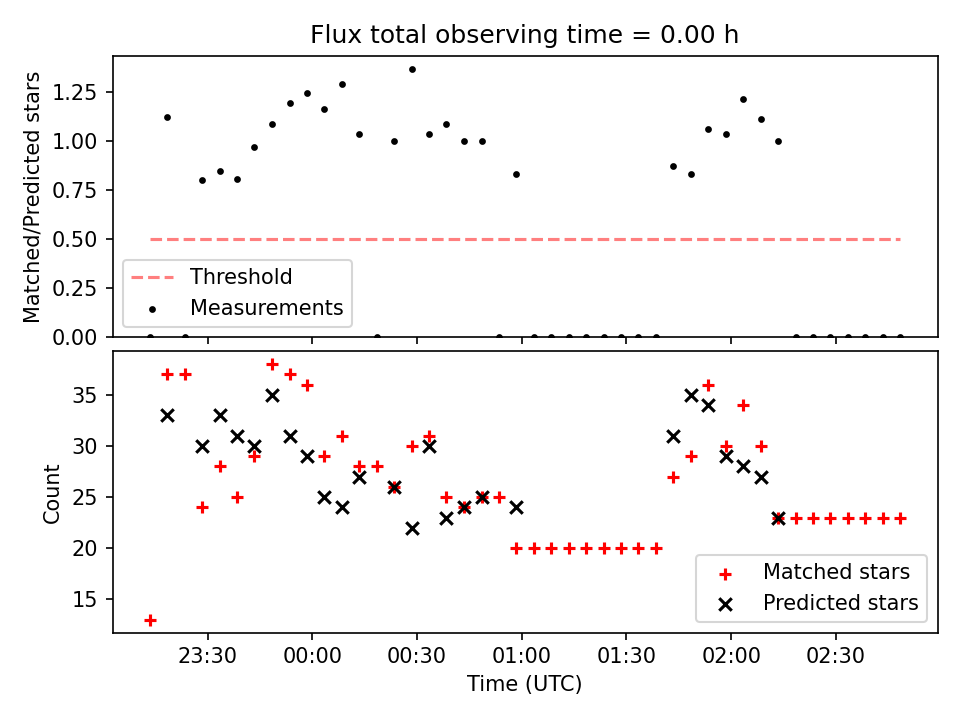 Flux total observing time = 0.00 h

Matched/Predicted stars
1.25
1.00
0.75
0.50
0.25
0.00

Threshold
Measurements

Count
35
30
25
20
15

Matched stars
Predicted stars

23:30
00:00
00:30
01:00
01:30
02:00
02:30
Time (UTC)